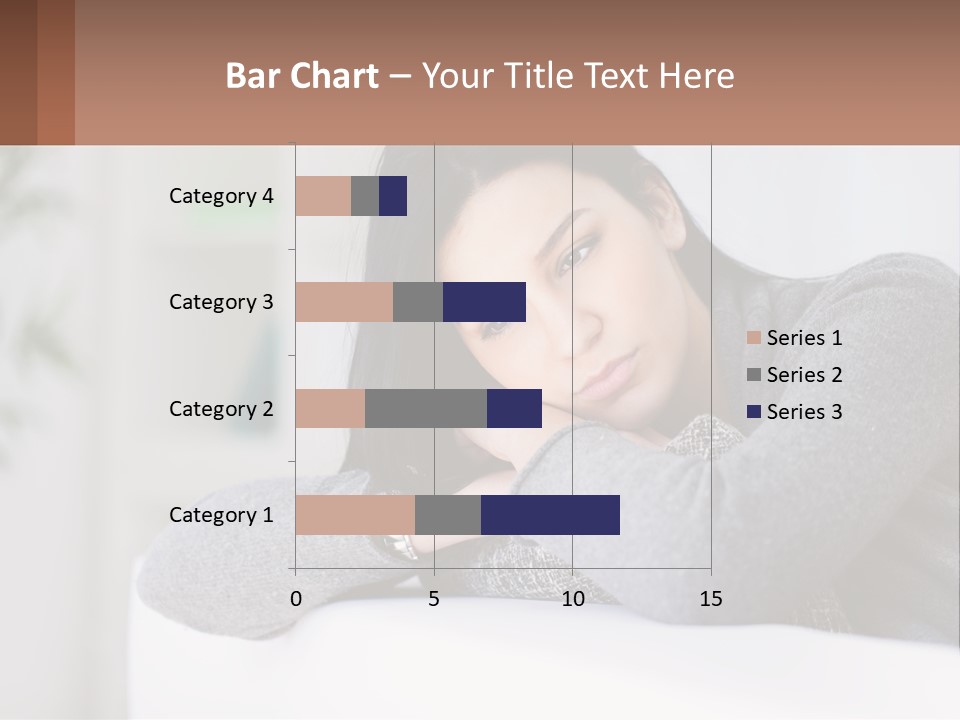 Bar Chart – Your Title Text Here

Category 4
Category 3
Category 2
Category 1

0
5
10
15

Series 1
Series 2
Series 3